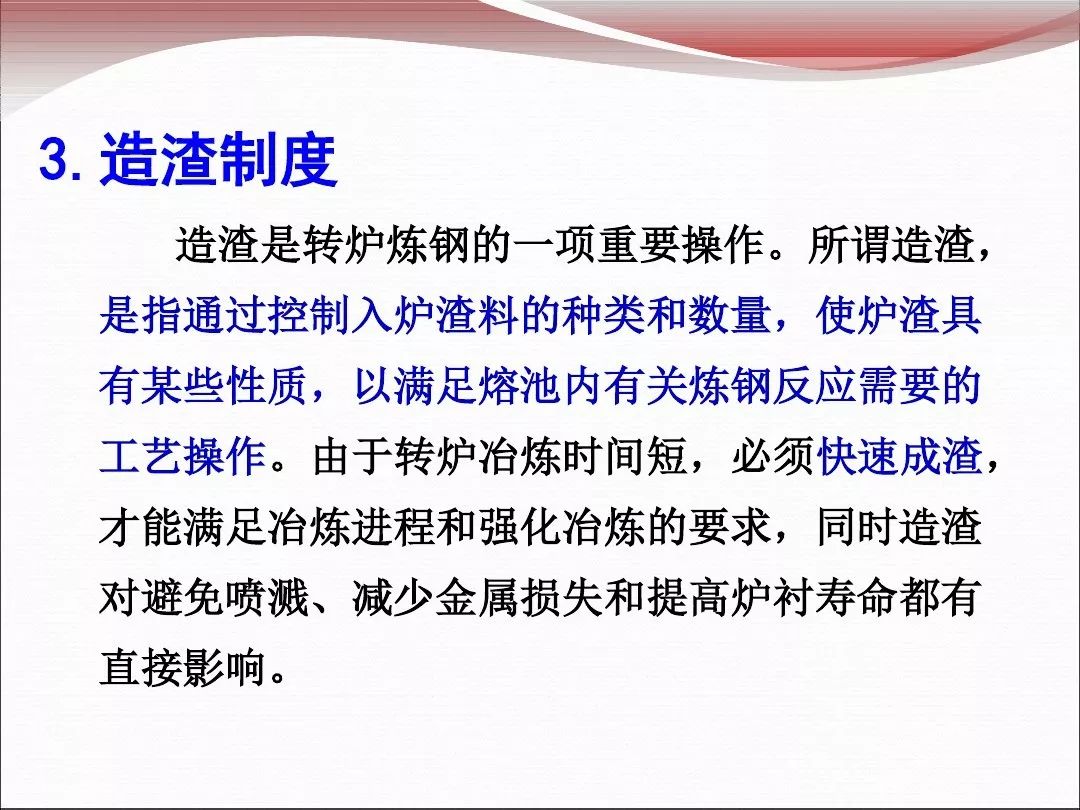 3. 造渣制度

造渣是转炉炼钢的一项重要操作。所谓造渣，是指通过控制入炉渣料的种类和数量，使炉渣具有某些性质，以满足熔池内有关炼钢反应需要的工艺操作。由于转炉冶炼时间短，必须快速成渣，才能满足冶炼进程和强化冶炼的要求，同时造渣对避免喷溅、减少金属损失和提高炉衬寿命都有直接影响。